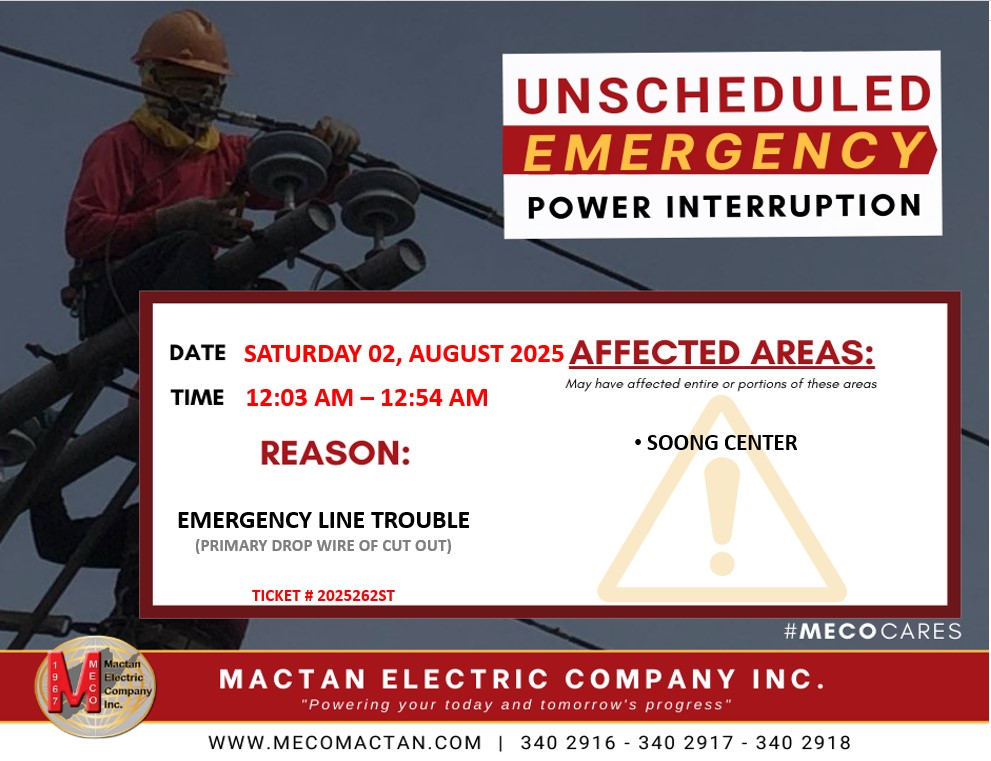 UNSCHEDULED
EMERGENCY
POWER INTERRUPTION

DATE SATURDAY 02, AUGUST 2025

TIME 12:03 AM – 12:54 AM

REASON:

EMERGENCY LINE TROUBLE
(PRIMARY DROP WIRE OF CUT OUT)

TICKET # 2025262ST

AFFECTED AREAS:
May have affected entire or portions of these areas

• SOONG CENTER

#MECOCARES

1967 MECO Mactan Electric Company Inc.

MACTAN ELECTRIC COMPANY INC.
"Powering your today and tomorrow's progress"

WWW.MECOMACTAN.COM | 340 2916 - 340 2917 - 340 2918